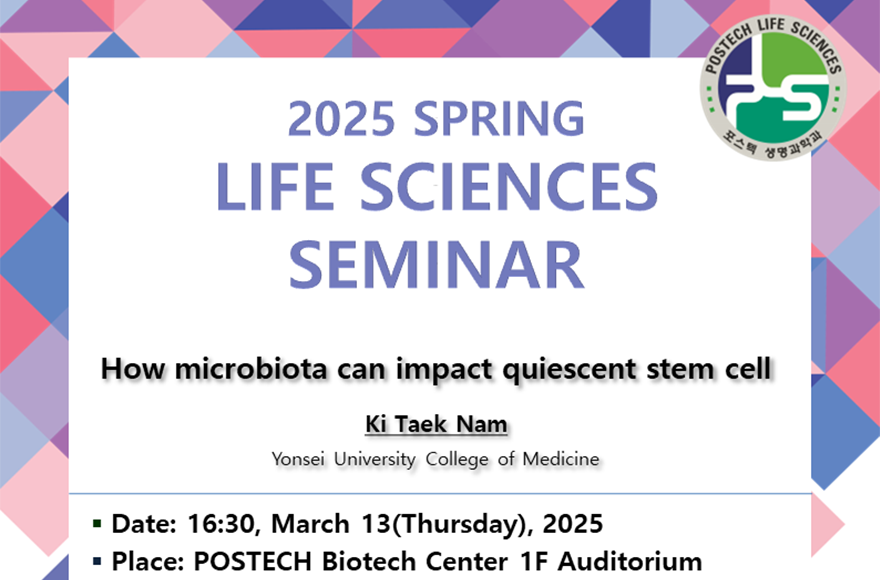 POSTECH LIFE SCIENCES
포스텍 생명과학과

2025 SPRING
LIFE SCIENCES
SEMINAR

How microbiota can impact quiescent stem cell

Ki Taek Nam
Yonsei University College of Medicine

▪ Date: 16:30, March 13(Thursday), 2025
▪ Place: POSTECH Biotech Center 1F Auditorium